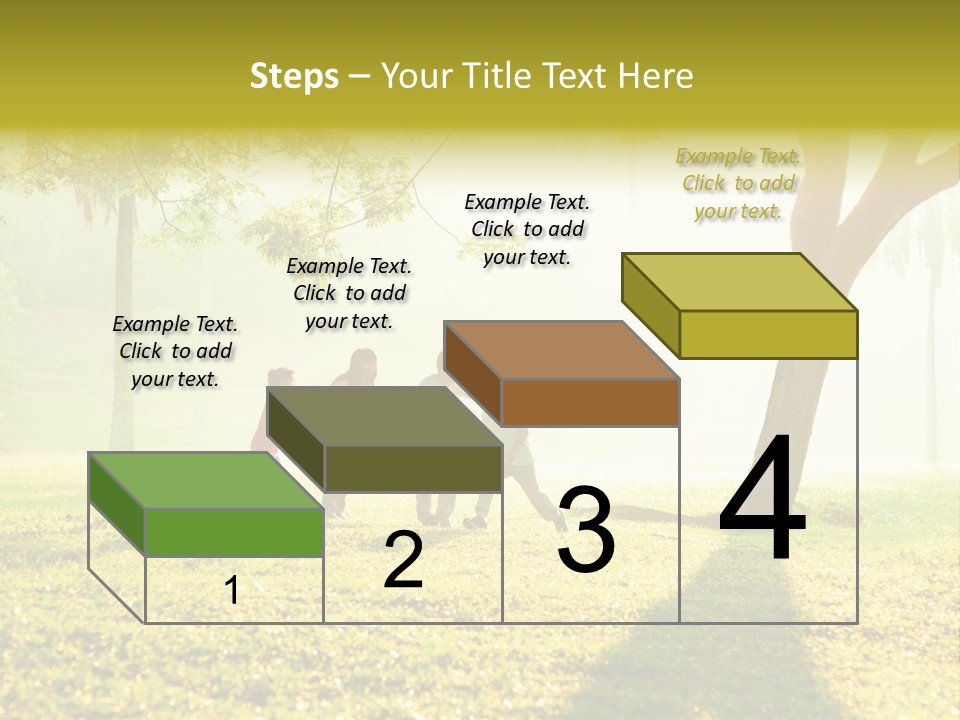 Steps – Your Title Text Here

Example Text. Click to add your text.

Example Text. Click to add your text.

Example Text. Click to add your text.

Example Text. Click to add your text.

1

2

3

4